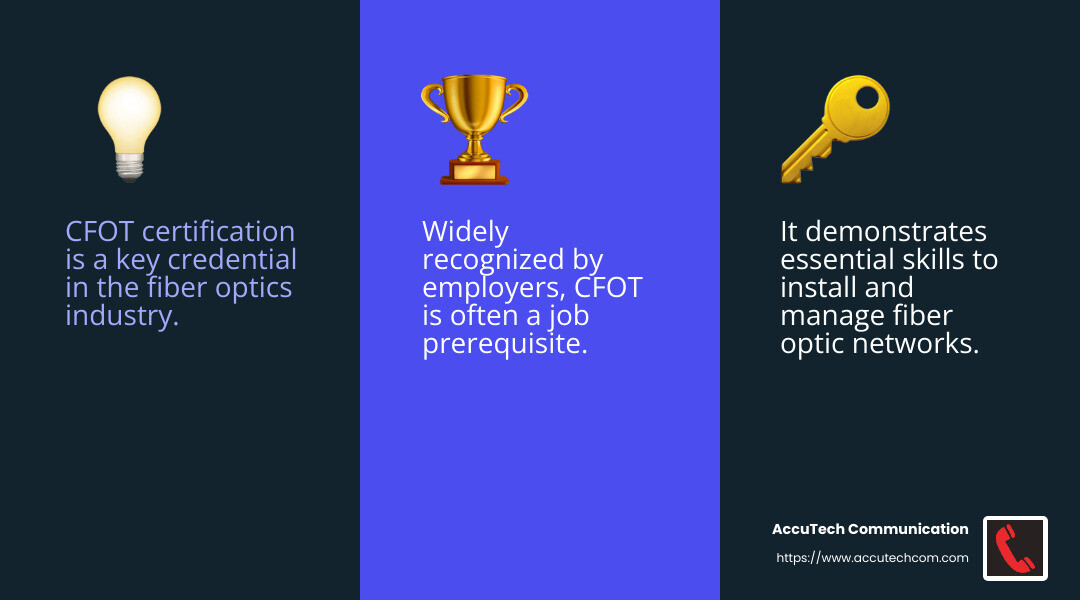 CFOT certification is a key credential in the fiber optics industry.

Widely recognized by employers, CFOT is often a job prerequisite.

It demonstrates essential skills to install and manage fiber optic networks.

AccuTech Communication
https://www.accutechcom.com